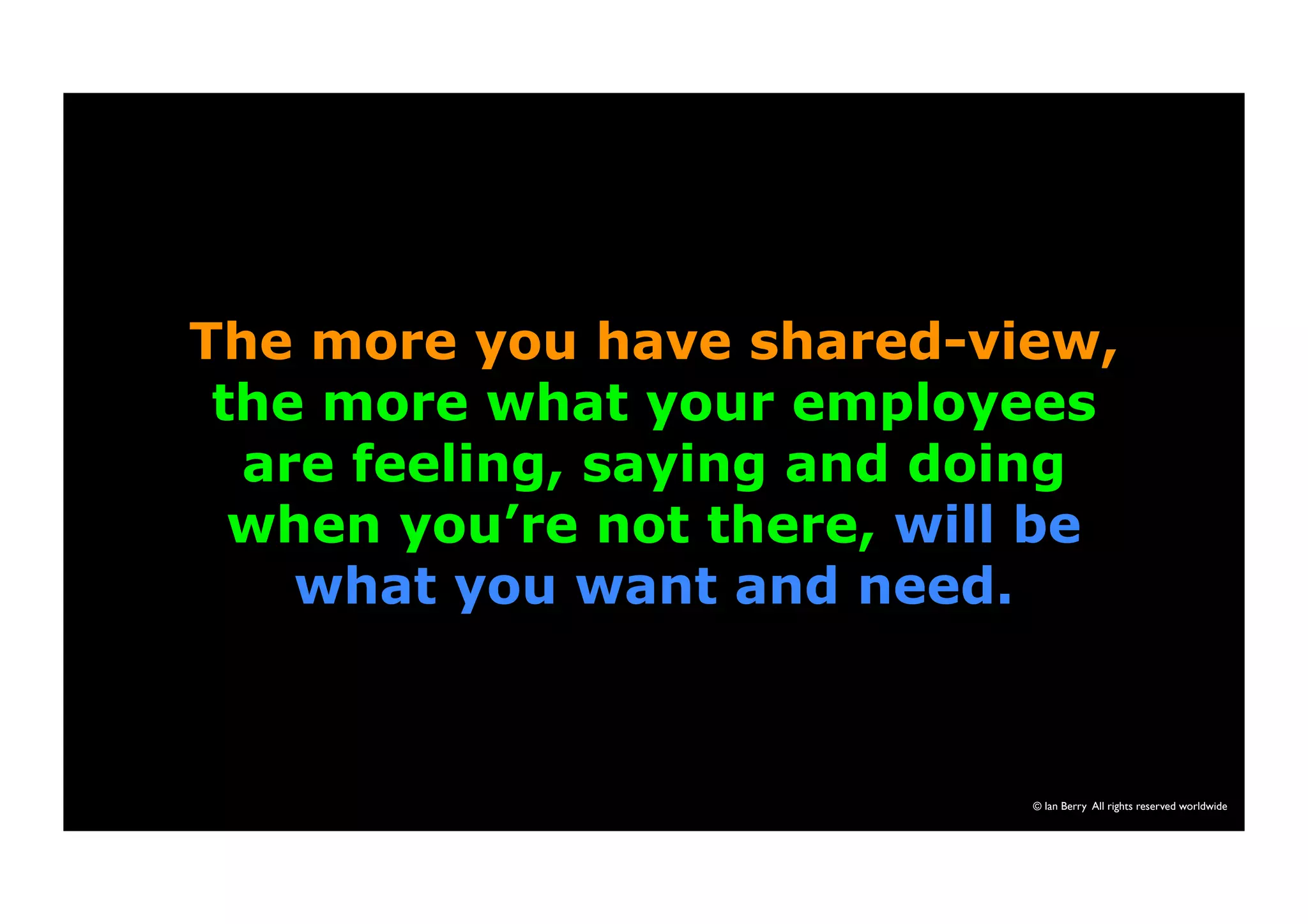 The more you have shared-view, the more what your employees are feeling, saying and doing when you’re not there, will be what you want and need.

© Ian Berry All rights reserved worldwide